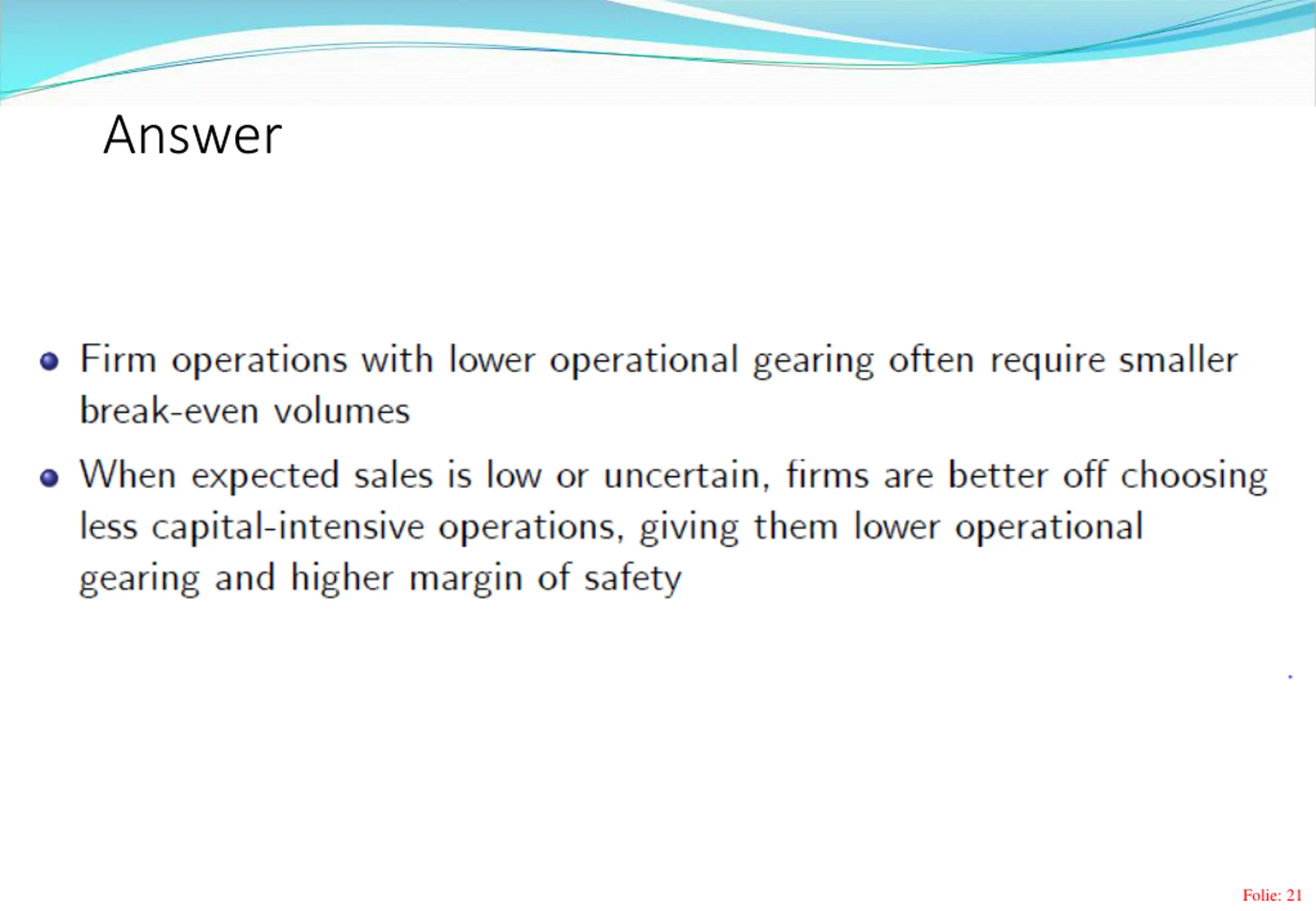 Answer

- Firm operations with lower operational gearing often require smaller break-even volumes
- When expected sales is low or uncertain, firms are better off choosing less capital-intensive operations, giving them lower operational gearing and higher margin of safety

Folie: 21